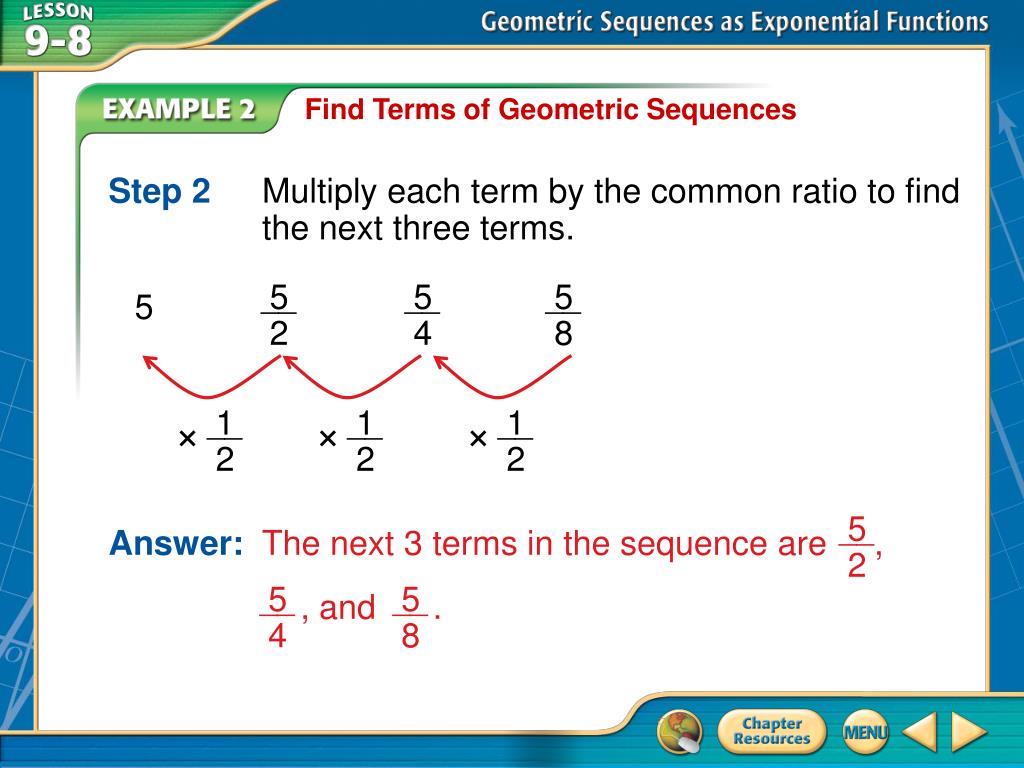 LESSON 9-8

Geometric Sequences as Exponential Functions

EXAMPLE 2 Find Terms of Geometric Sequences

Step 2 Multiply each term by the common ratio to find the next three terms.

5 $\frac{5}{2}$ $\frac{5}{4}$ $\frac{5}{8}$

$\times \frac{1}{2}$ $\times \frac{1}{2}$ $\times \frac{1}{2}$

Answer: The next 3 terms in the sequence are $\frac{5}{2}$, $\frac{5}{4}$, and $\frac{5}{8}$.

Chapter Resources

MENU